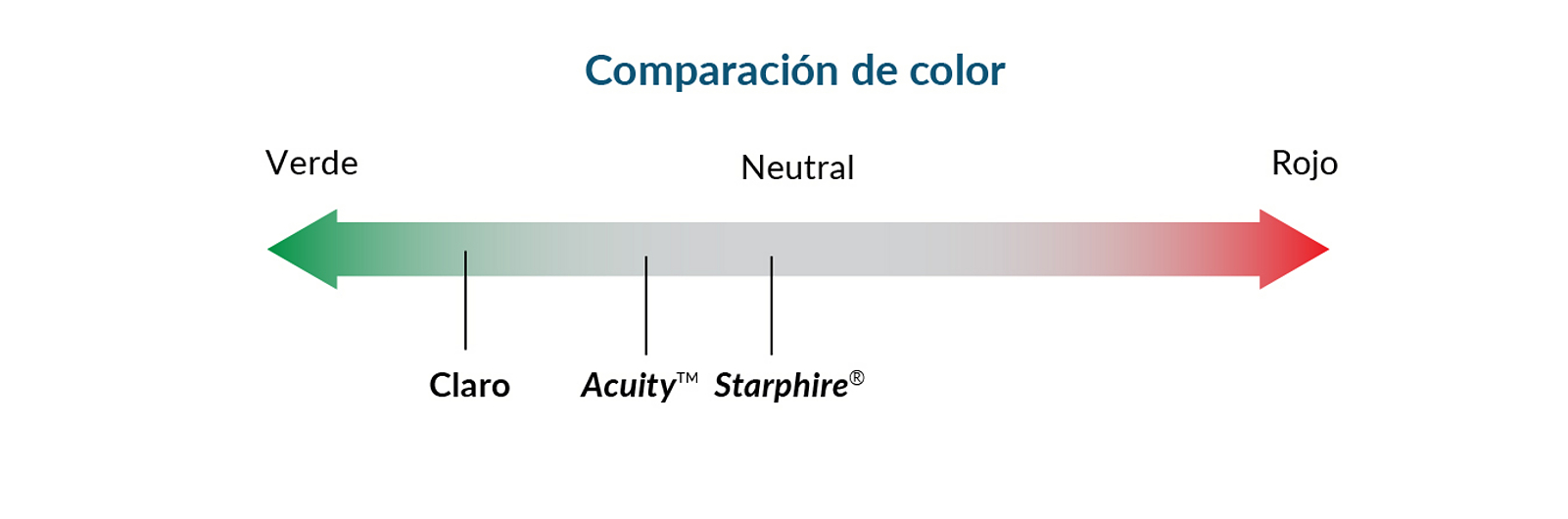 Comparación de color

Verde

Neutral

Rojo

Claro

Acuity™

Starphire®